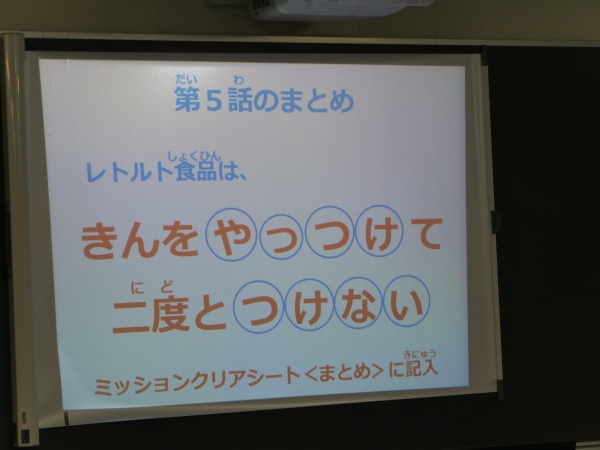 だい　わ
第５話のまとめ

しょくひん
レトルト食品は、

きんをやっつけて

に ど
二度とつけない

きにゅう
ミッションクリアシート＜まとめ＞に記入